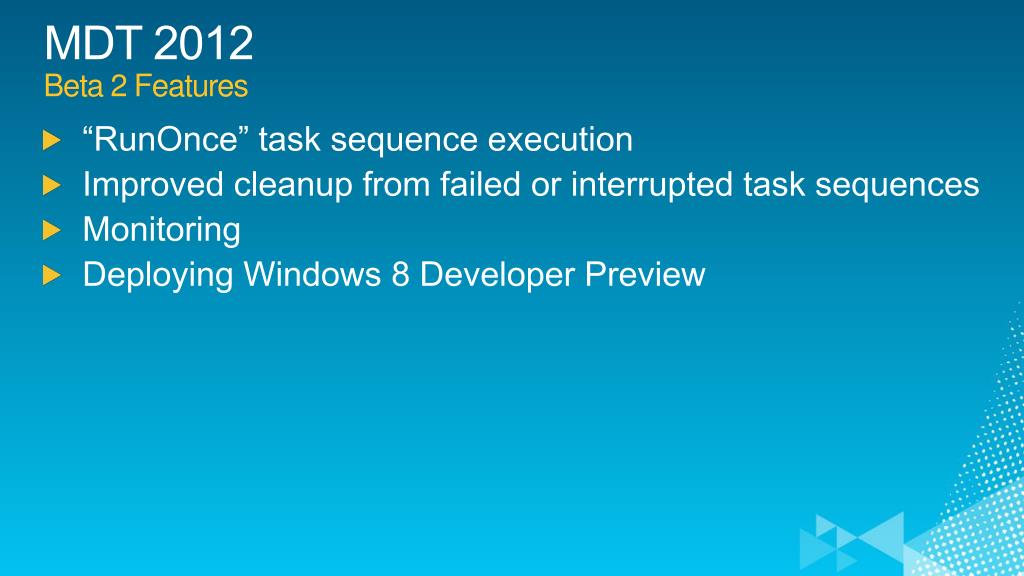 MDT 2012
Beta 2 Features

“RunOnce” task sequence execution
Improved cleanup from failed or interrupted task sequences
Monitoring
Deploying Windows 8 Developer Preview